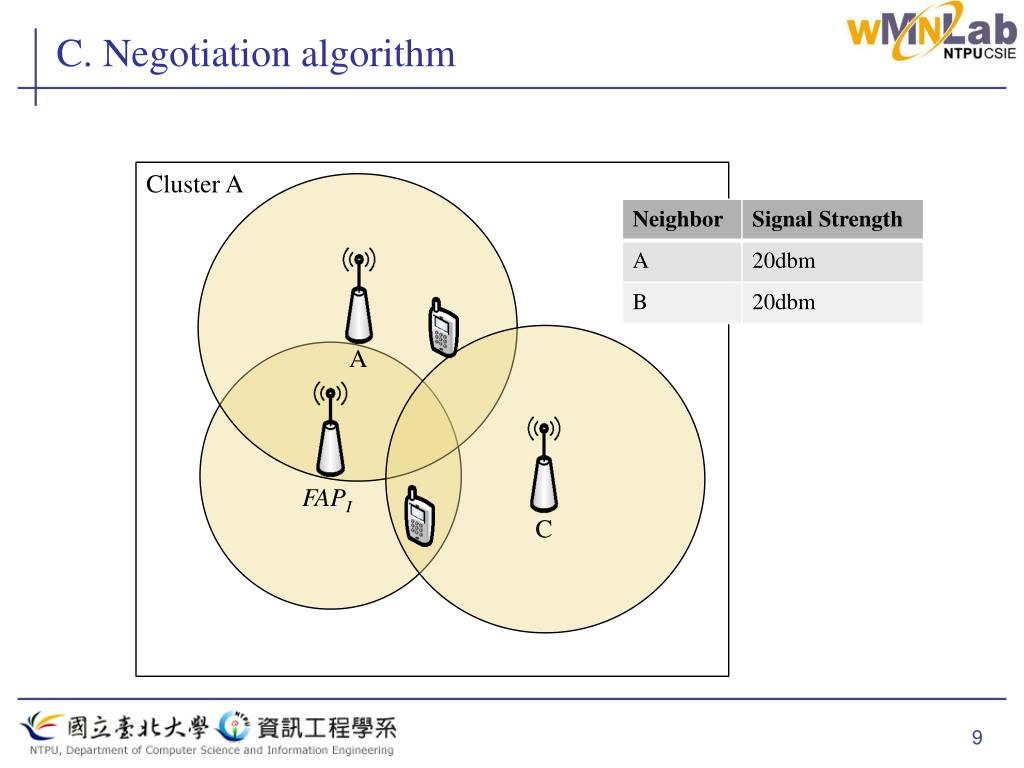 C. Negotiation algorithm

wMNLab NTPUCSIE

Cluster A

| Neighbor | Signal Strength |
|---|---|
| A | 20dbm |
| B | 20dbm |

A

$FAP_1$

C

國立臺北大學 資訊工程學系
NTPU, Department of Computer Science and Information Engineering

9